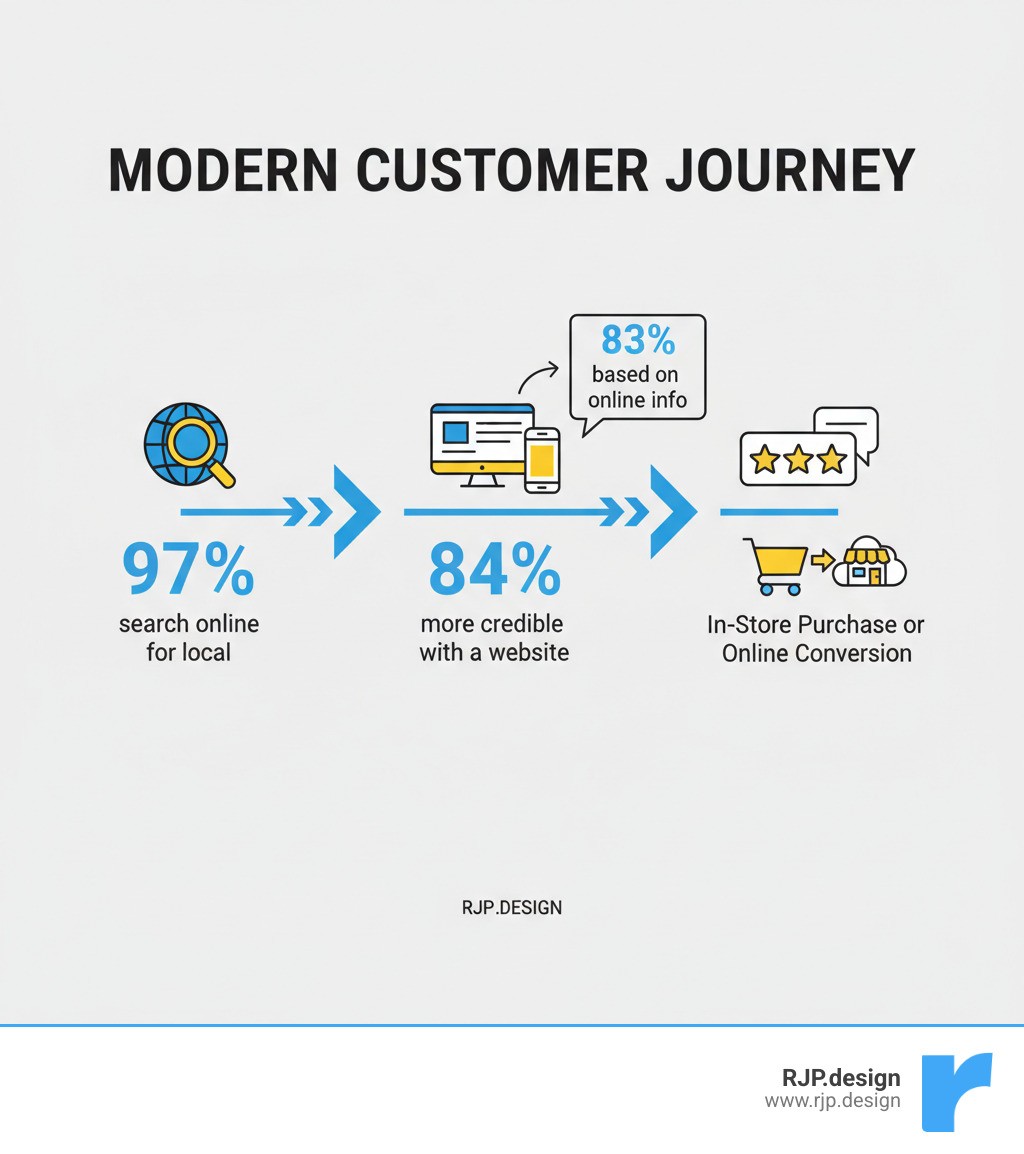 MODERN CUSTOMER JOURNEY

83%
based on online info

97%
search online for local

84%
more credible with a website

In-Store Purchase or Online Conversion

RJP.DESIGN

RJP.design
www.rjp.design